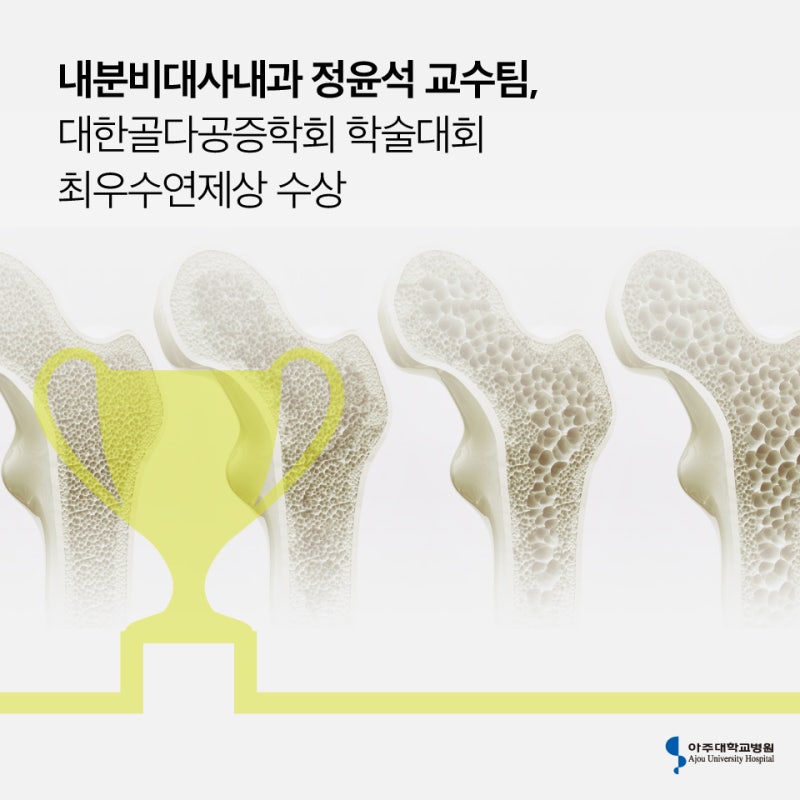 내분비대사내과 정윤석 교수팀,
대한골다공증학회 학술대회
최우수연제상 수상

아주대학교병원
Ajou University Hospital